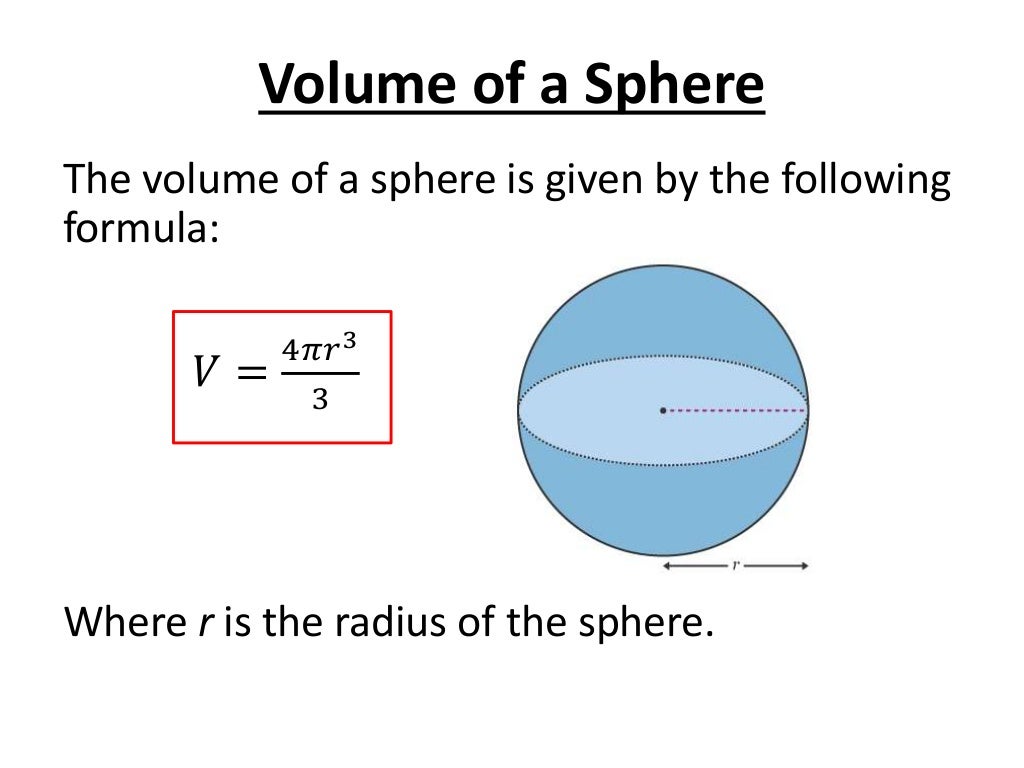 Volume of a Sphere

The volume of a sphere is given by the following formula:

$V = \frac{4\pi r^3}{3}$

$r$

Where $r$ is the radius of the sphere.